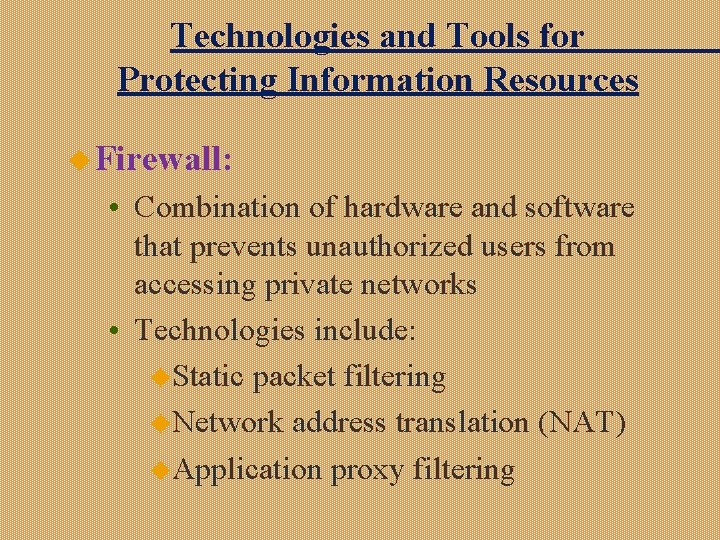 Technologies and Tools for Protecting Information Resources

Firewall:

• Combination of hardware and software that prevents unauthorized users from accessing private networks

• Technologies include:

Static packet filtering

Network address translation (NAT)

Application proxy filtering